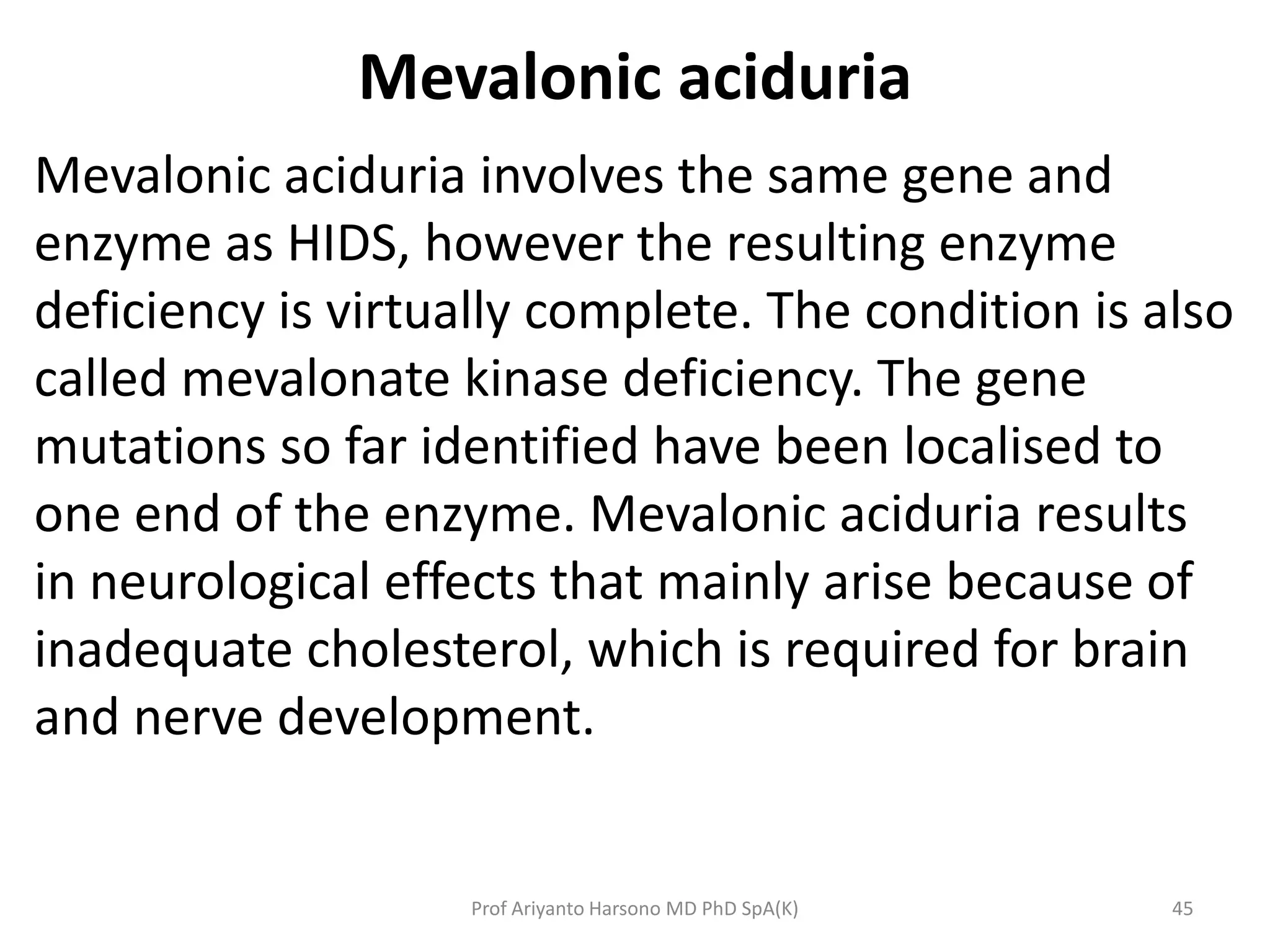 Mevalonic aciduria

Mevalonic aciduria involves the same gene and enzyme as HIDS, however the resulting enzyme deficiency is virtually complete. The condition is also called mevalonate kinase deficiency. The gene mutations so far identified have been localised to one end of the enzyme. Mevalonic aciduria results in neurological effects that mainly arise because of inadequate cholesterol, which is required for brain and nerve development.

Prof Ariyanto Harsono MD PhD SpA(K)

45